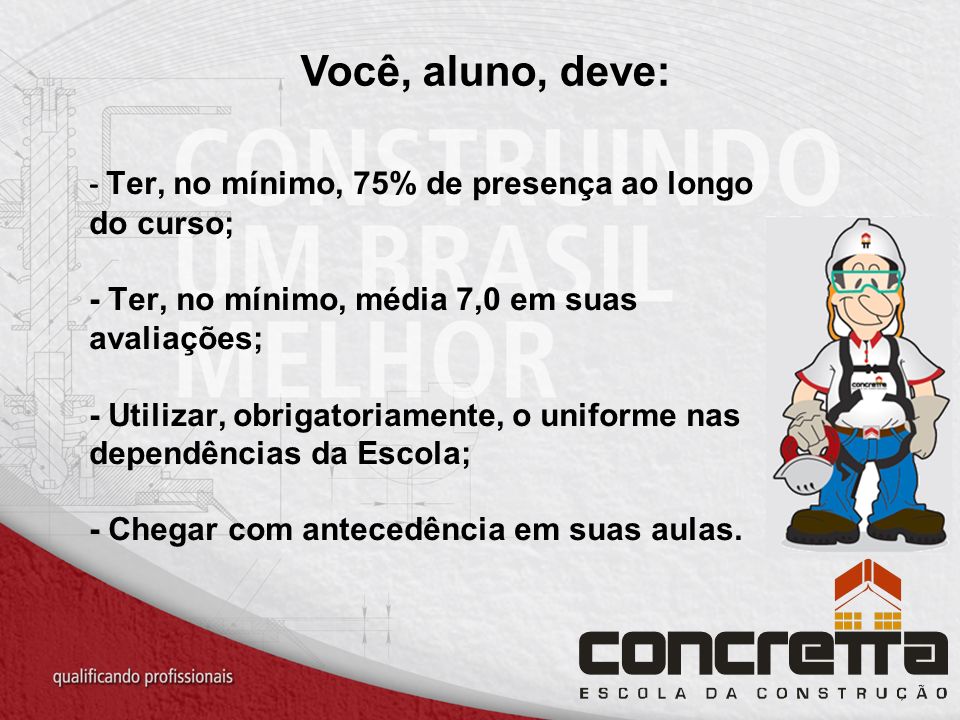 Você, aluno, deve:

CONSTRUINDO UM BRASIL MELHOR

- Ter, no mínimo, 75% de presença ao longo do curso;

- Ter, no mínimo, média 7,0 em suas avaliações;

- Utilizar, obrigatoriamente, o uniforme nas dependências da Escola;

- Chegar com antecedência em suas aulas.

concretta

qualificando profissionais

CONCRETTA
ESCOLA DA CONSTRUÇÃO